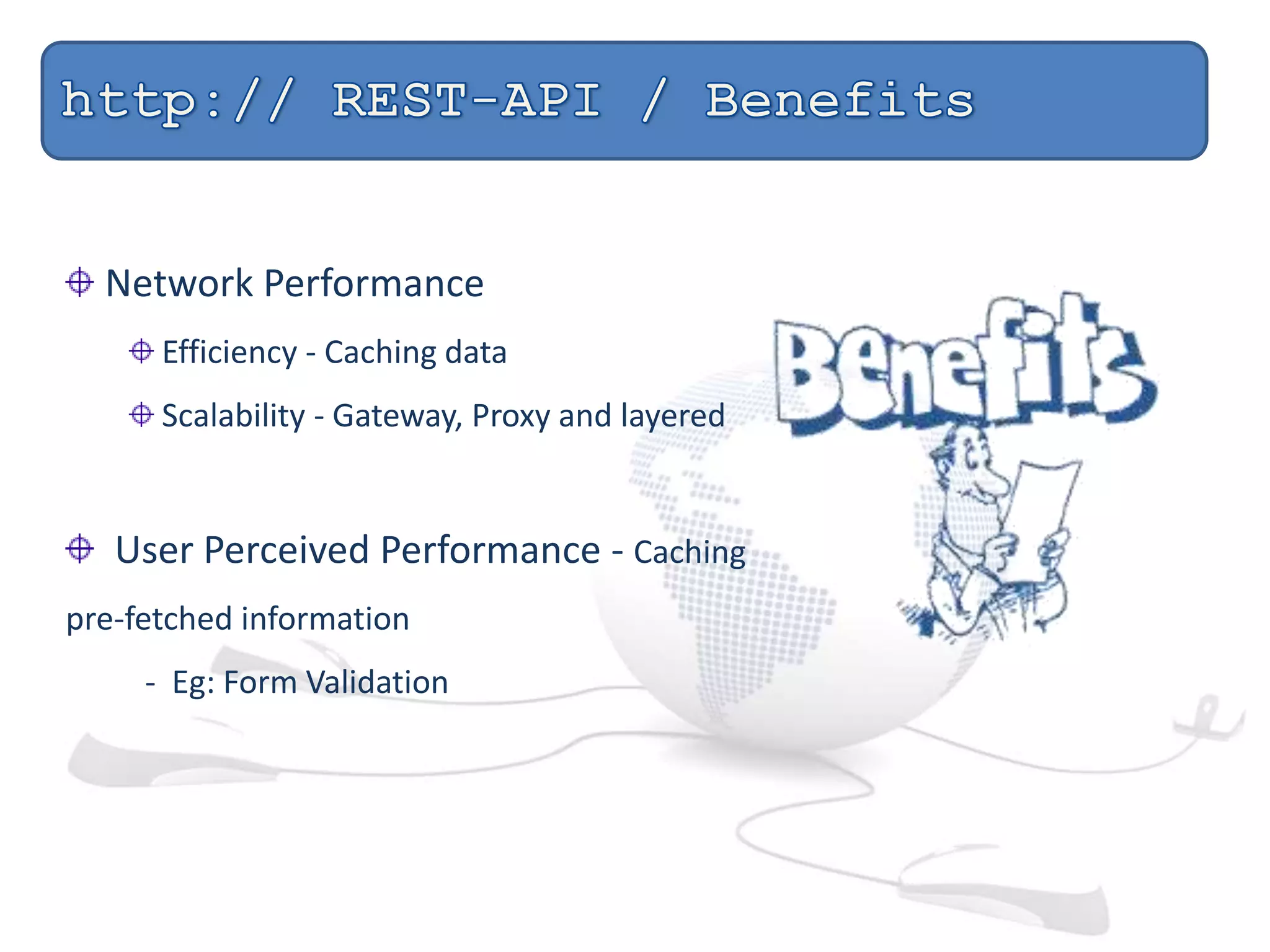 http:// REST-API / Benefits

Network Performance

Efficiency - Caching data

Scalability - Gateway, Proxy and layered

User Perceived Performance - Caching pre-fetched information

- Eg: Form Validation

Benefits